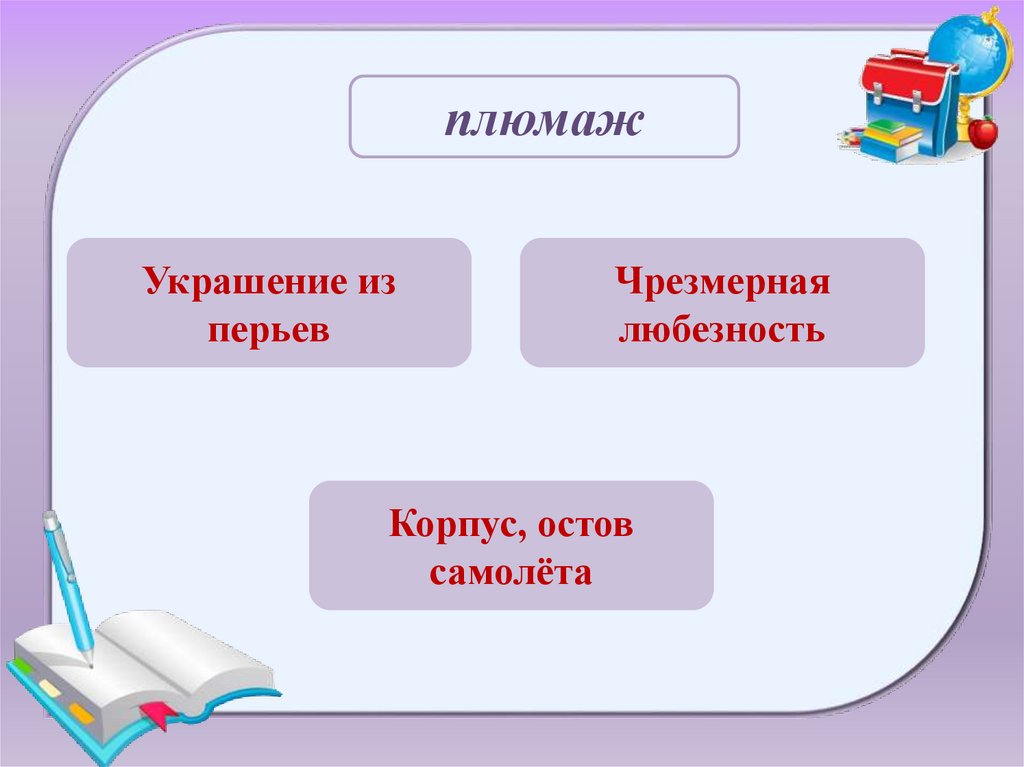 плюмаж

Украшение из перьев

Чрезмерная любезность

Корпус, остов самолёта